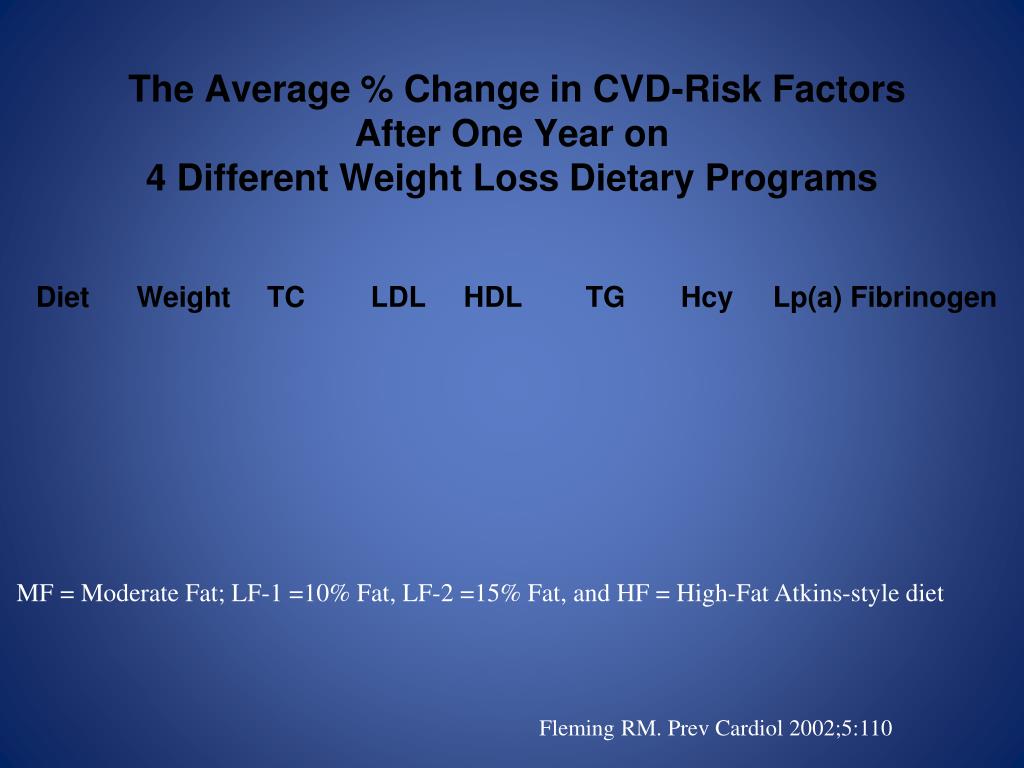 The Average % Change in CVD-Risk Factors
After One Year on
4 Different Weight Loss Dietary Programs

| Diet | Weight | TC | LDL | HDL | TG | Hcy | Lp(a) | Fibrinogen |
|---|---|---|---|---|---|---|---|---|

MF = Moderate Fat; LF-1 =10% Fat, LF-2 =15% Fat, and HF = High-Fat Atkins-style diet

Fleming RM. Prev Cardiol 2002;5:110